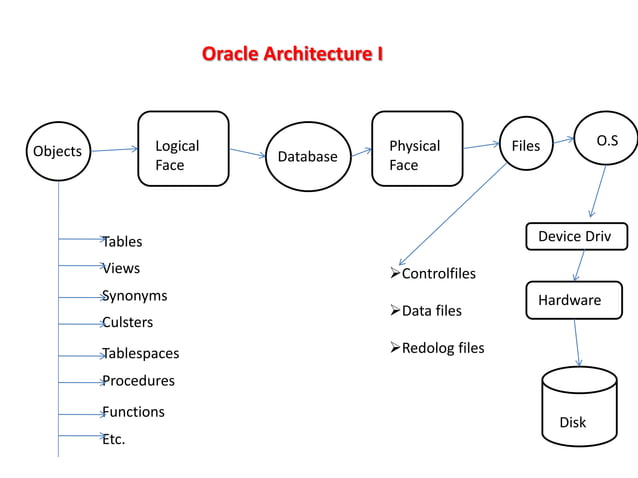 Oracle Architecture I

Objects

Logical Face

Database

Physical Face

Files

O.S

Tables
Views
Synonyms
Culsters
Tablespaces
Procedures
Functions
Etc.

➢Controlfiles

➢Data files

➢Redolog files

Device Driv

Hardware

Disk